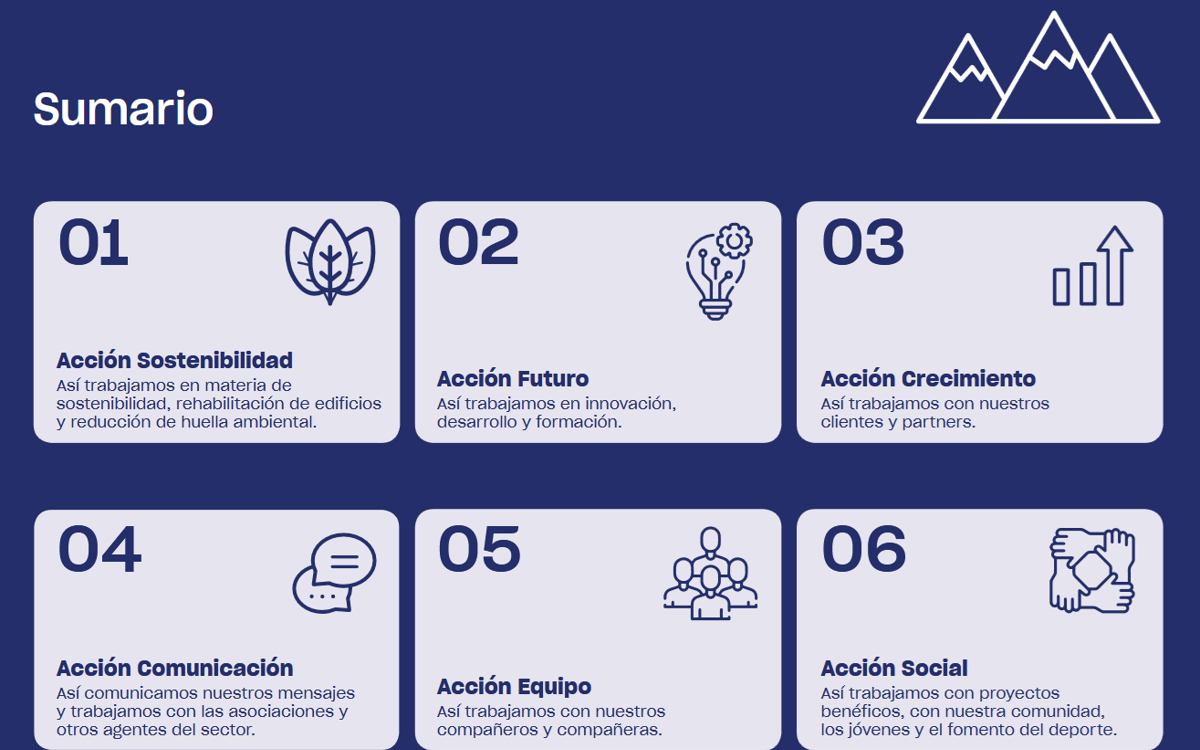 Sumario

01

Acción Sostenibilidad

Así trabajamos en materia de sostenibilidad, rehabilitación de edificios y reducción de huella ambiental.

02

Acción Futuro

Así trabajamos en innovación, desarrollo y formación.

03

Acción Crecimiento

Así trabajamos con nuestros clientes y partners.

04

Acción Comunicación

Así comunicamos nuestros mensajes y trabajamos con las asociaciones y otros agentes del sector.

05

Acción Equipo

Así trabajamos con nuestros compañeros y compañeras.

06

Acción Social

Así trabajamos con proyectos benéficos, con nuestra comunidad, los jóvenes y el fomento del deporte.